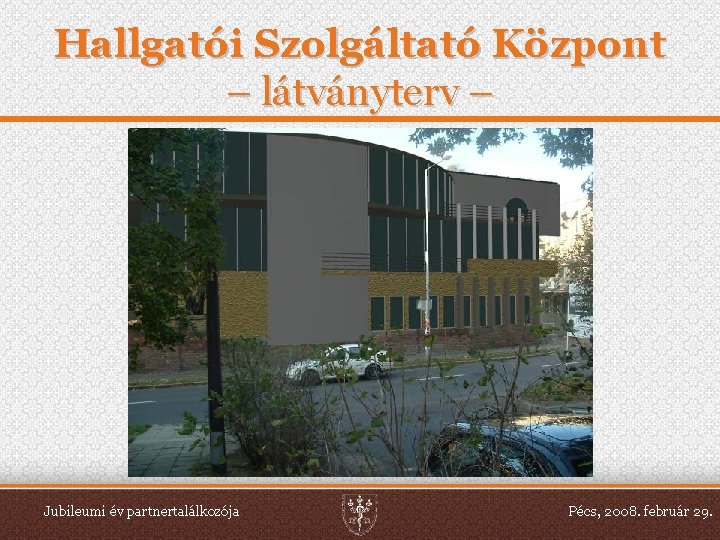 Hallgatói Szolgáltató Központ
– látványterv –

Jubileumi év partnertalálkozója

Pécs, 2008. február 29.